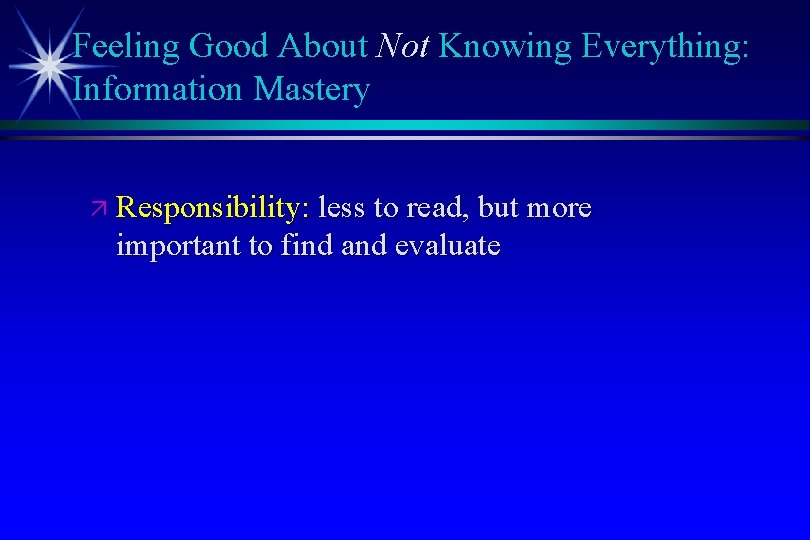 Feeling Good About Not Knowing Everything: Information Mastery

Responsibility: less to read, but more important to find and evaluate